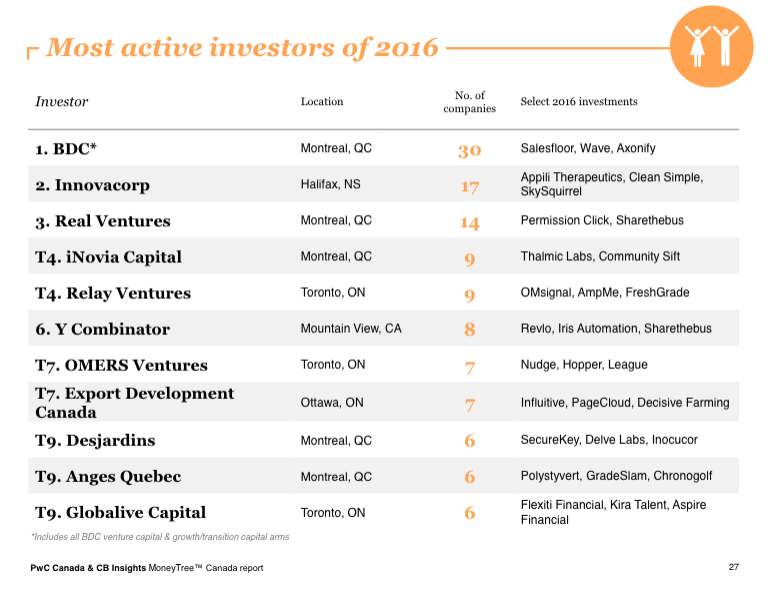 Most active investors of 2016

| Investor | Location | No. of companies | Select 2016 investments |
|---|---|---|---|
| 1. BDC* | Montreal, QC | 30 | Salesfloor, Wave, Axonify |
| 2. Innovacorp | Halifax, NS | 17 | Appili Therapeutics, Clean Simple, SkySquirrel |
| 3. Real Ventures | Montreal, QC | 14 | Permission Click, Sharethebus |
| T4. iNovia Capital | Montreal, QC | 9 | Thalmic Labs, Community Sift |
| T4. Relay Ventures | Toronto, ON | 9 | OMsignal, AmpMe, FreshGrade |
| 6. Y Combinator | Mountain View, CA | 8 | Revlo, Iris Automation, Sharethebus |
| T7. OMERS Ventures | Toronto, ON | 7 | Nudge, Hopper, League |
| T7. Export Development Canada | Ottawa, ON | 7 | Influitive, PageCloud, Decisive Farming |
| T9. Desjardins | Montreal, QC | 6 | SecureKey, Delve Labs, Inocucor |
| T9. Anges Quebec | Montreal, QC | 6 | Polystyvert, GradeSlam, Chronogolf |
| T9. Globalive Capital | Toronto, ON | 6 | Flexiti Financial, Kira Talent, Aspire Financial |

*Includes all BDC venture capital & growth/transition capital arms

PwC Canada & CB Insights MoneyTree™ Canada report

27